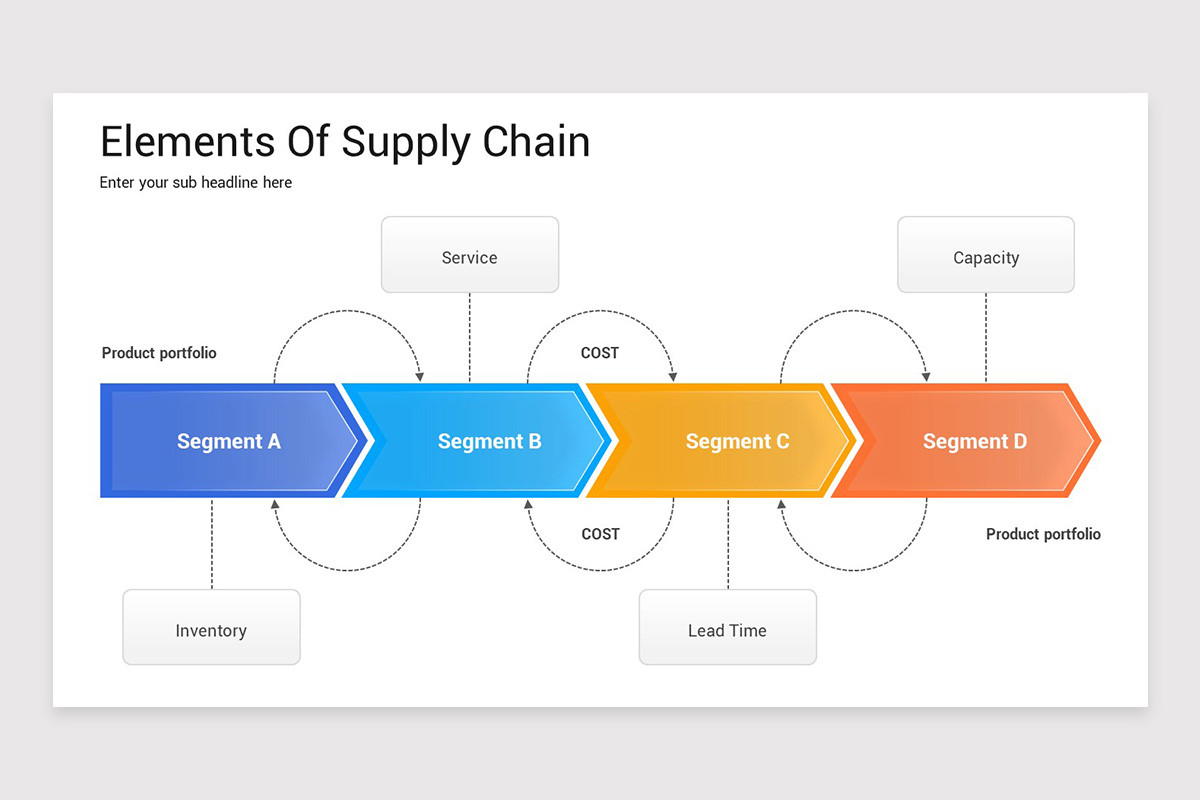 Elements Of Supply Chain

Enter your sub headline here

Service

Capacity

Product portfolio

COST

Segment A

Segment B

Segment C

Segment D

COST

Product portfolio

Inventory

Lead Time